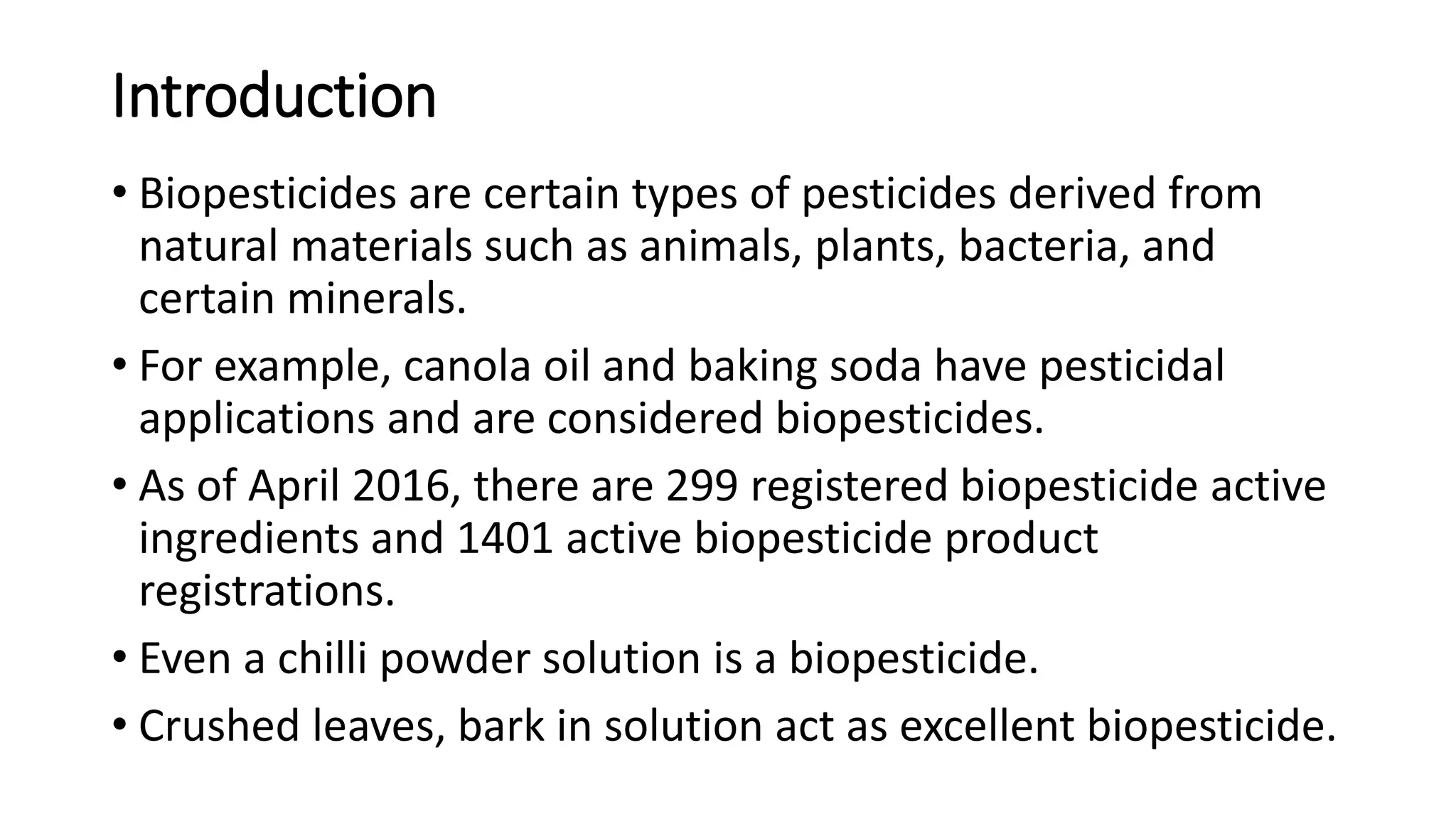 Introduction

• Biopesticides are certain types of pesticides derived from natural materials such as animals, plants, bacteria, and certain minerals.

• For example, canola oil and baking soda have pesticidal applications and are considered biopesticides.

• As of April 2016, there are 299 registered biopesticide active ingredients and 1401 active biopesticide product registrations.

• Even a chilli powder solution is a biopesticide.

• Crushed leaves, bark in solution act as excellent biopesticide.